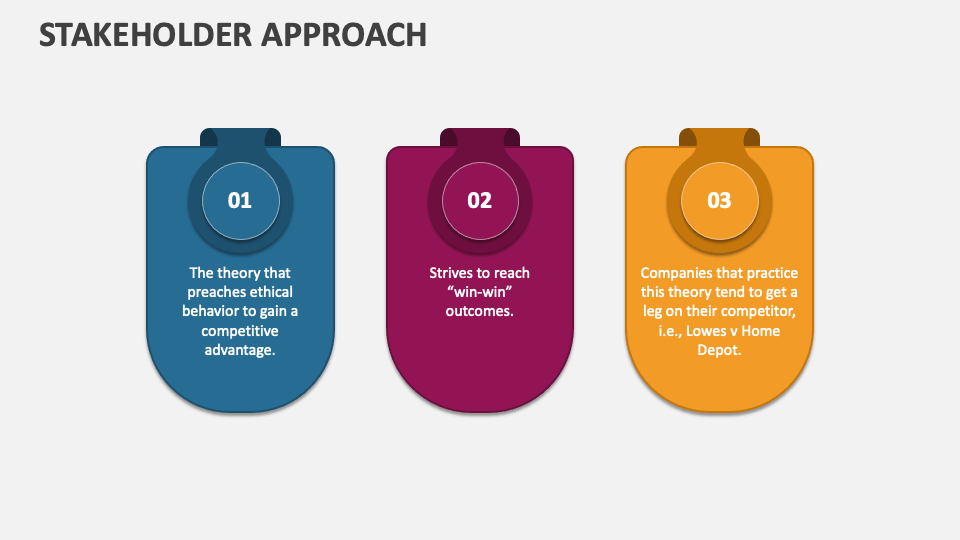 STAKEHOLDER APPROACH

01

The theory that preaches ethical behavior to gain a competitive advantage.

02

Strives to reach “win-win” outcomes.

03

Companies that practice this theory tend to get a leg on their competitor, i.e., Lowes v Home Depot.